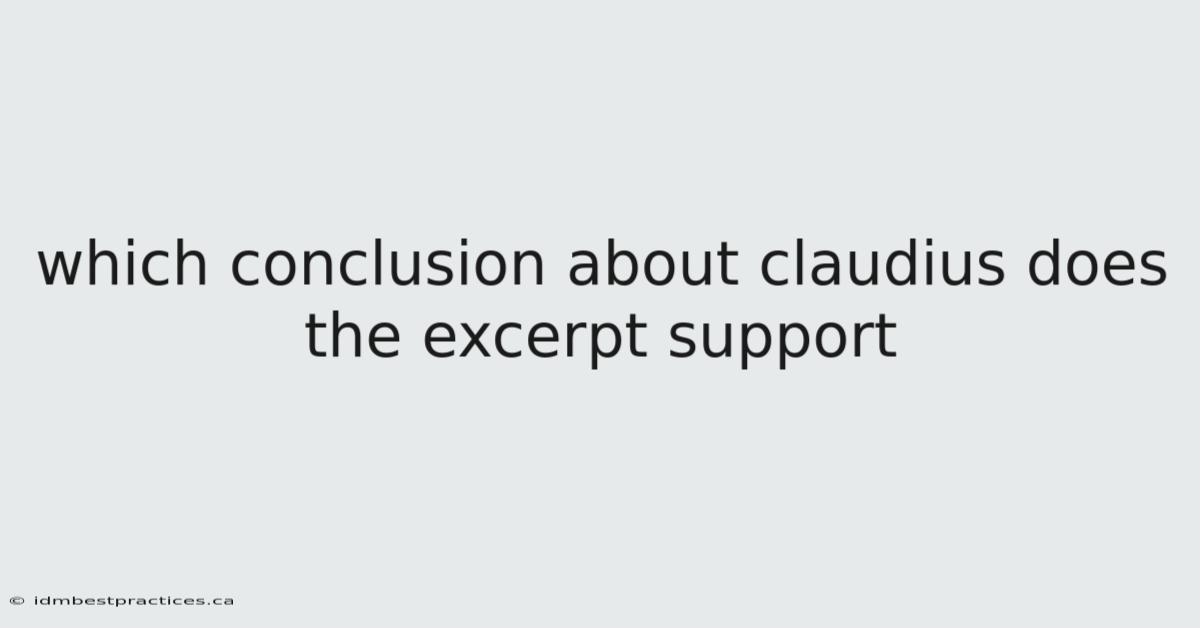 which conclusion about claudius does the excerpt support

© idmbestpractices.ca